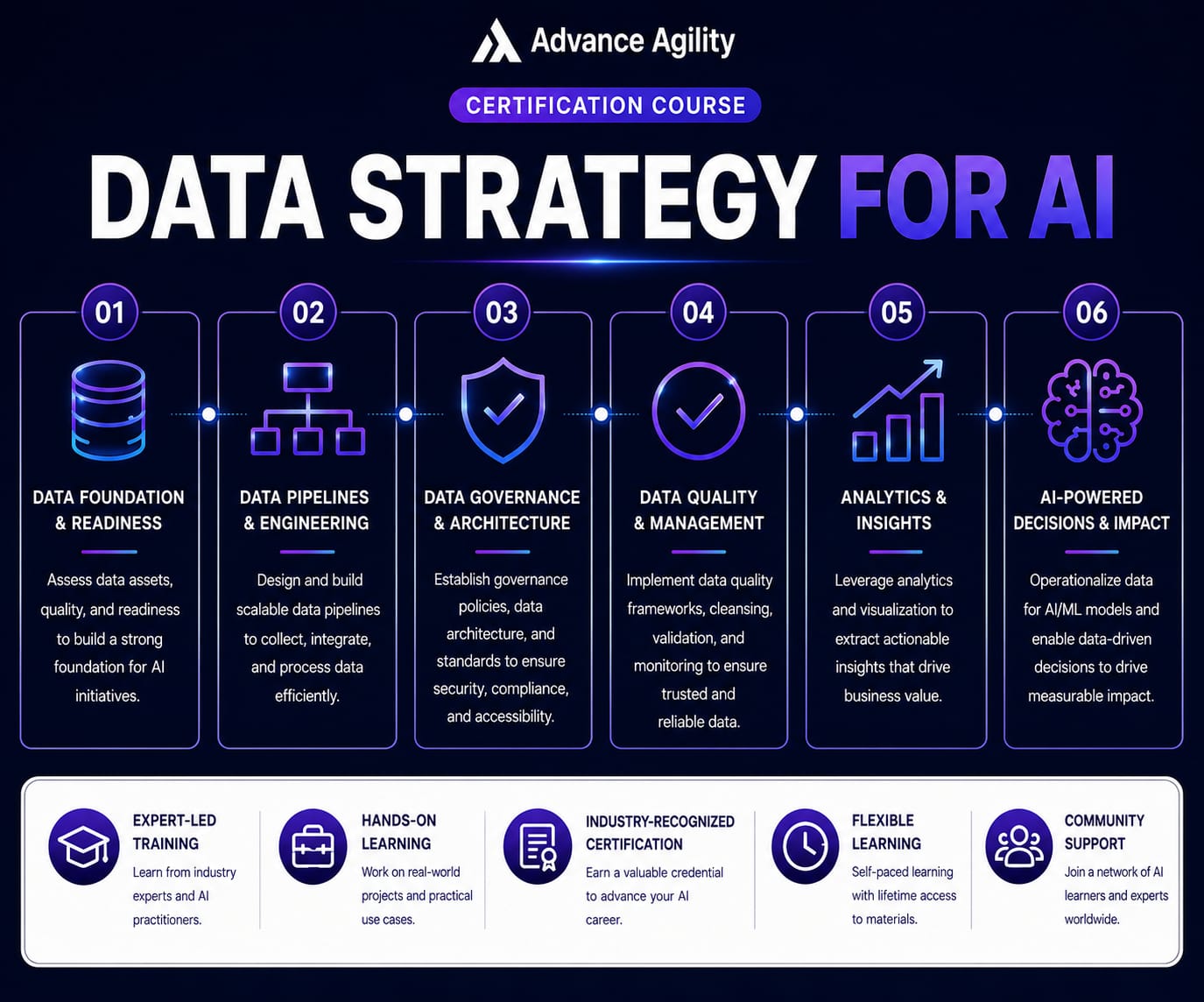 Advance Agility

CERTIFICATION COURSE

DATA STRATEGY FOR AI

01

DATA FOUNDATION & READINESS

Assess data assets, quality, and readiness to build a strong foundation for AI initiatives.

02

DATA PIPELINES & ENGINEERING

Design and build scalable data pipelines to collect, integrate, and process data efficiently.

03

DATA GOVERNANCE & ARCHITECTURE

Establish governance policies, data architecture, and standards to ensure security, compliance, and accessibility.

04

DATA QUALITY & MANAGEMENT

Implement data quality frameworks, cleansing, validation, and monitoring to ensure trusted and reliable data.

05

ANALYTICS & INSIGHTS

Leverage analytics and visualization to extract actionable insights that drive business value.

06

AI-POWERED DECISIONS & IMPACT

Operationalize data for AI/ML models and enable data-driven decisions to drive measurable impact.

EXPERT-LED TRAINING

Learn from industry experts and AI practitioners.

HANDS-ON LEARNING

Work on real-world projects and practical use cases.

INDUSTRY-RECOGNIZED CERTIFICATION

Earn a valuable credential to advance your AI career.

FLEXIBLE LEARNING

Self-paced learning with lifetime access to materials.

COMMUNITY SUPPORT

Join a network of AI learners and experts worldwide.